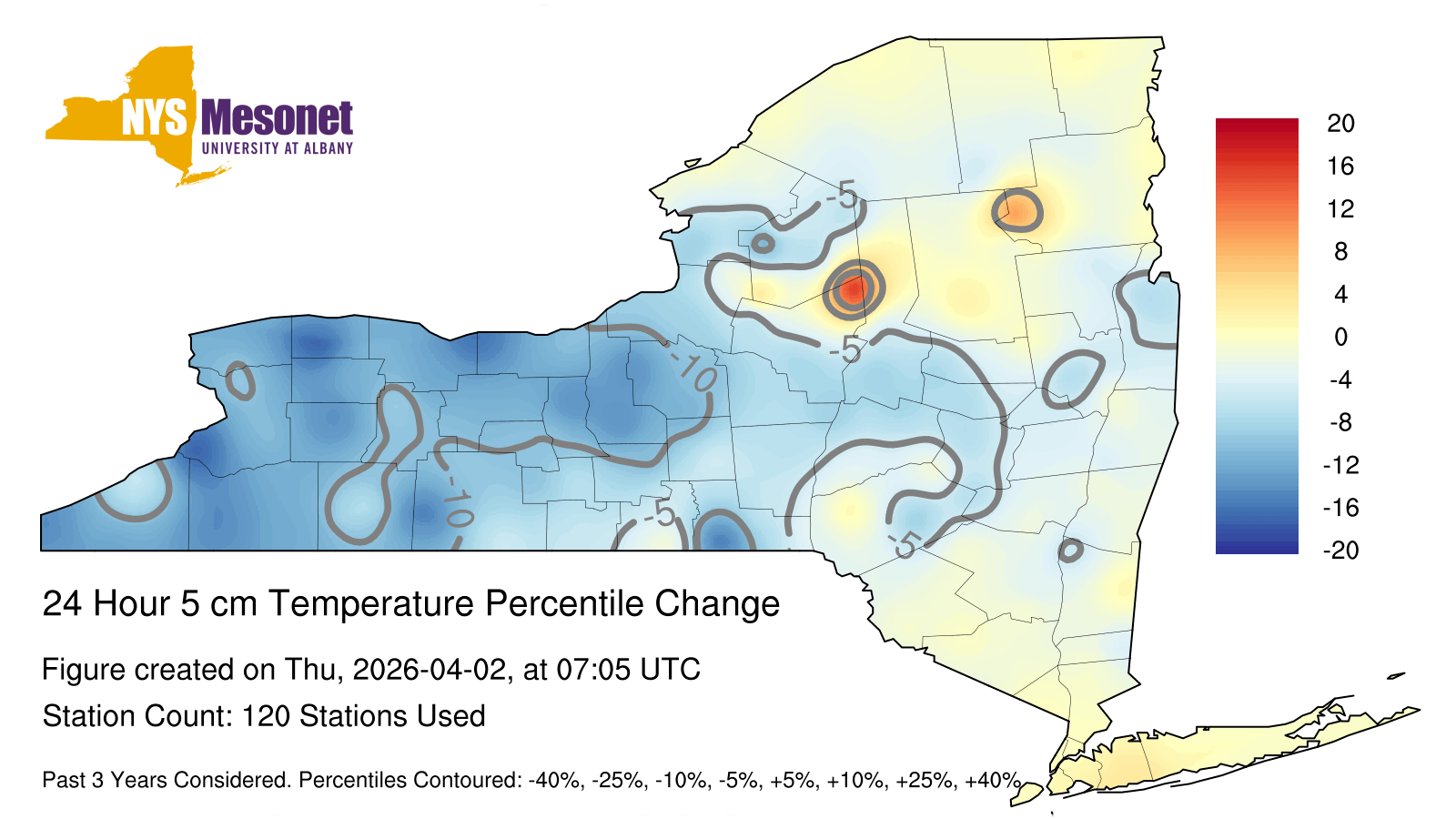 NYS Mesonet
UNIVERSITY AT ALBANY

-5
-5
-10
-10
-5
-5

20
16
12
8
4
0
-4
-8
-12
-16
-20

24 Hour 5 cm Temperature Percentile Change

Figure created on Thu, 2026-04-02, at 07:05 UTC

Station Count: 120 Stations Used

Past 3 Years Considered. Percentiles Contoured: -40%, -25%, -10%, -5%, +5%, +10%, +25%, +40%